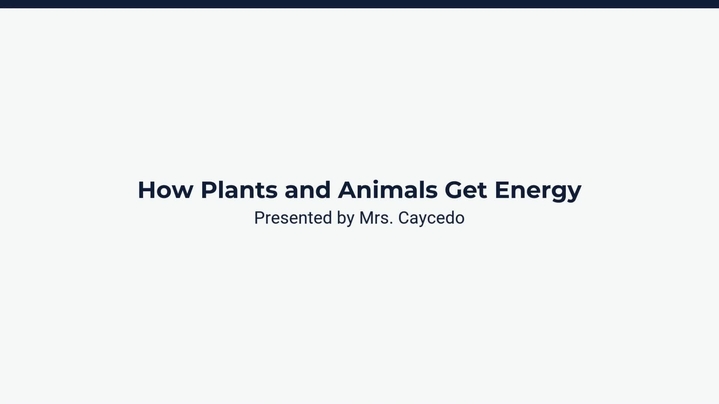 How Plants and Animals Get Energy

Presented by Mrs. Caycedo